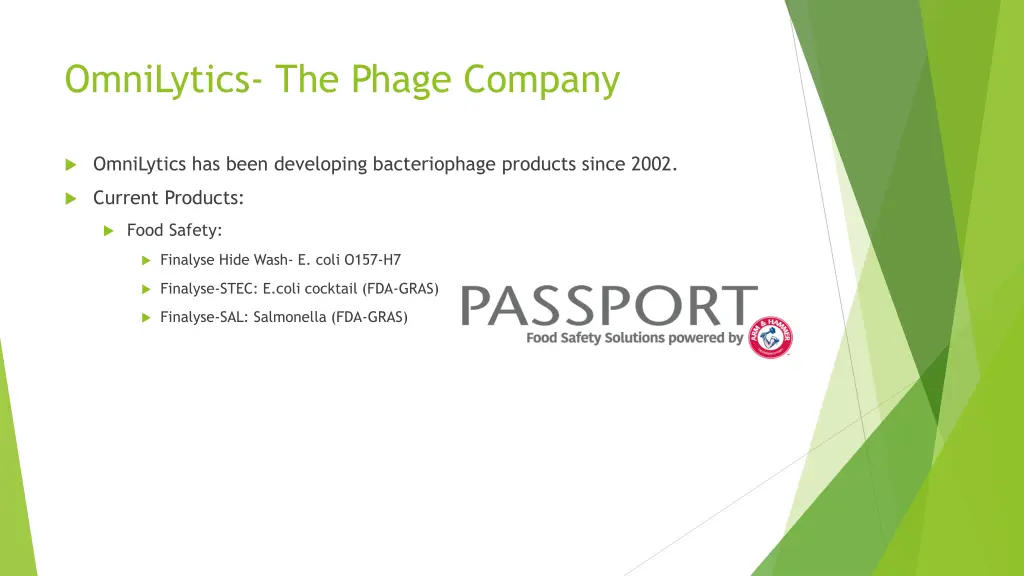 OmniLytics- The Phage Company

OmniLytics has been developing bacteriophage products since 2002.

Current Products:

Food Safety:

Finalyse Hide Wash- E. coli O157-H7

Finalyse-STEC: E.coli cocktail (FDA-GRAS)

Finalyse-SAL: Salmonella (FDA-GRAS)

PASSPORT
Food Safety Solutions powered by

ARM & HAMMER